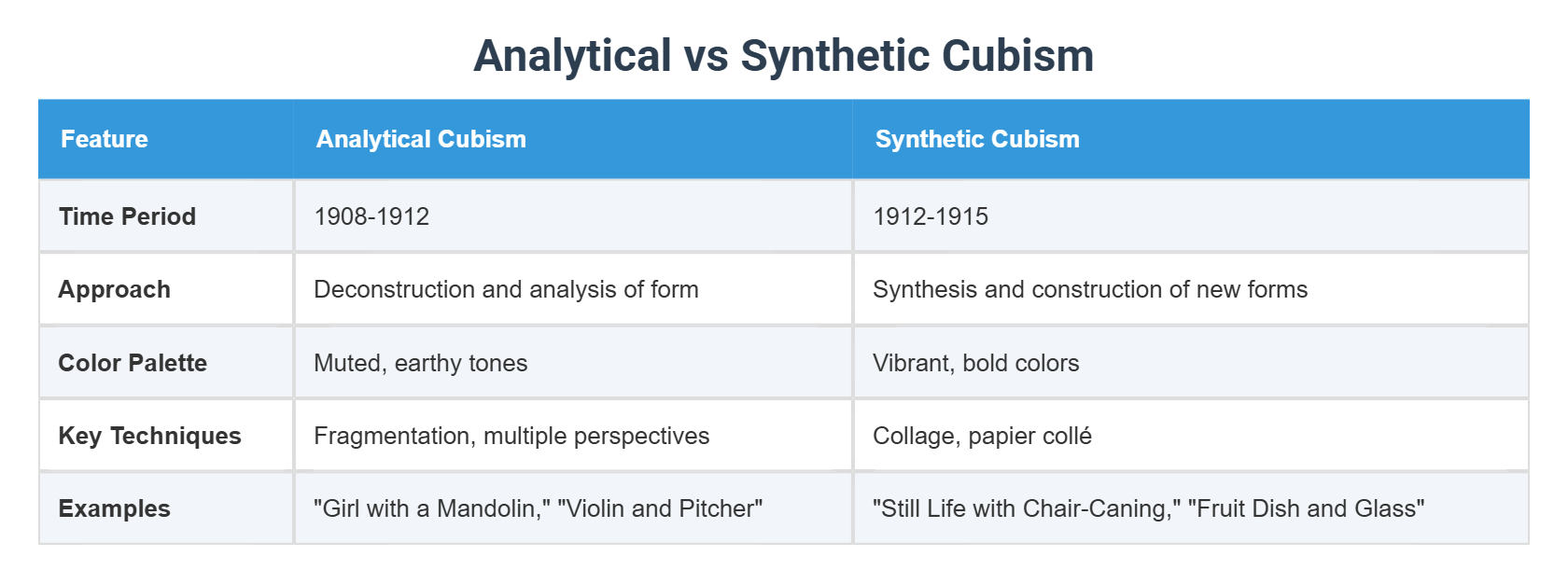 Analytical vs Synthetic Cubism

| Feature | Analytical Cubism | Synthetic Cubism |
|---|---|---|
| Time Period | 1908-1912 | 1912-1915 |
| Approach | Deconstruction and analysis of form | Synthesis and construction of new forms |
| Color Palette | Muted, earthy tones | Vibrant, bold colors |
| Key Techniques | Fragmentation, multiple perspectives | Collage, papier collé |
| Examples | "Girl with a Mandolin," "Violin and Pitcher" | "Still Life with Chair-Caning," "Fruit Dish and Glass" |